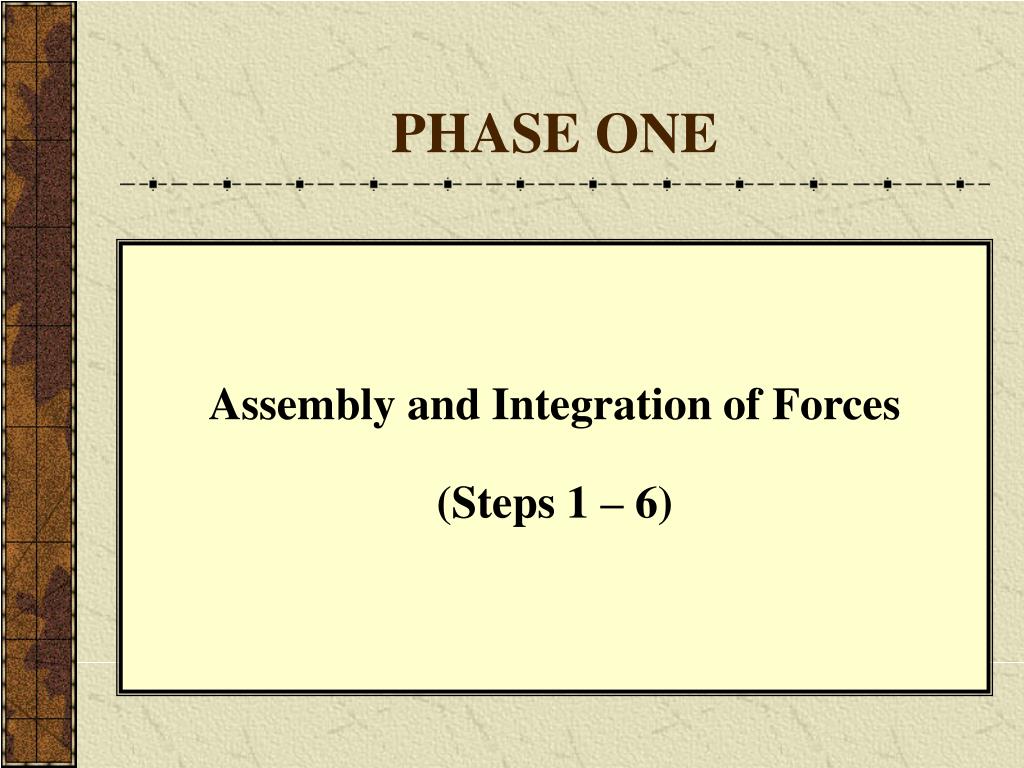 PHASE ONE

Assembly and Integration of Forces

(Steps 1 – 6)